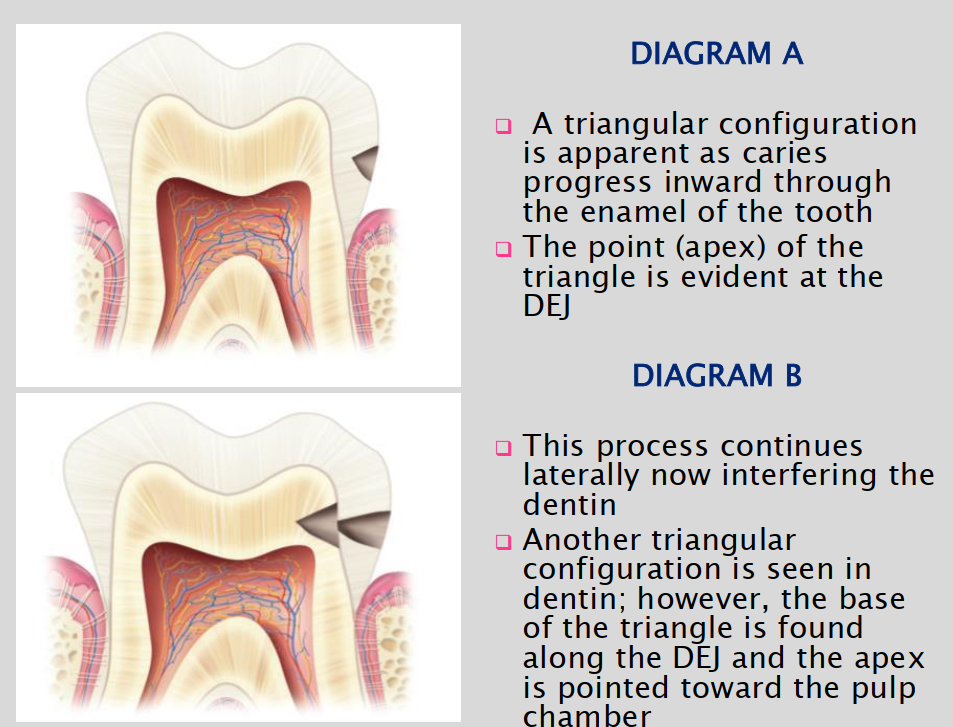 DIAGRAM A

❑ A triangular configuration is apparent as caries progress inward through the enamel of the tooth

❑ The point (apex) of the triangle is evident at the DEJ

DIAGRAM B

❑ This process continues laterally now interfering the dentin

❑ Another triangular configuration is seen in dentin; however, the base of the triangle is found along the DEJ and the apex is pointed toward the pulp chamber